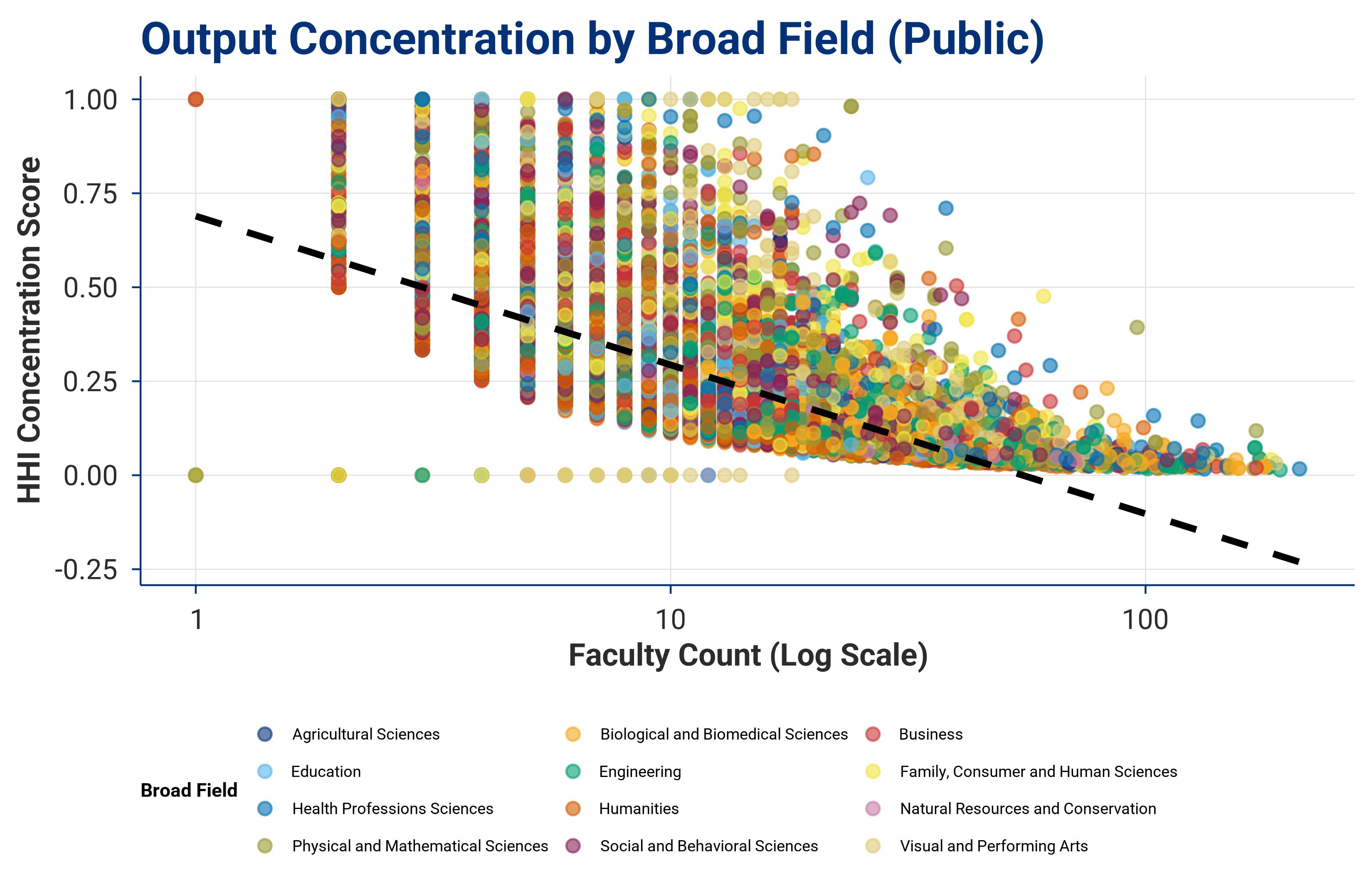 Output Concentration by Broad Field (Public)

HHI Concentration Score

1.00
0.75
0.50
0.25
0.00
-0.25

1
10
100

Faculty Count (Log Scale)

Broad Field

Agricultural Sciences
Biological and Biomedical Sciences
Business
Education
Engineering
Family, Consumer and Human Sciences
Health Professions Sciences
Humanities
Natural Resources and Conservation
Physical and Mathematical Sciences
Social and Behavioral Sciences
Visual and Performing Arts